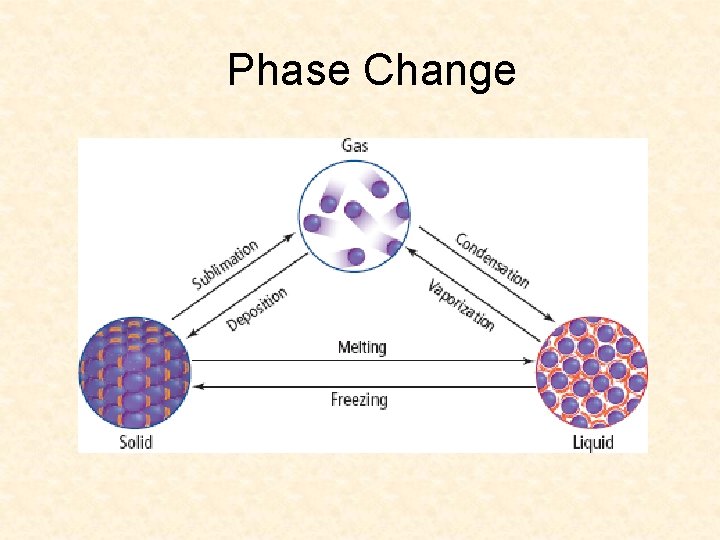 Phase Change

Gas

Sublimation

Deposition

Condensation

Vaporization

Melting

Freezing

Solid

Liquid